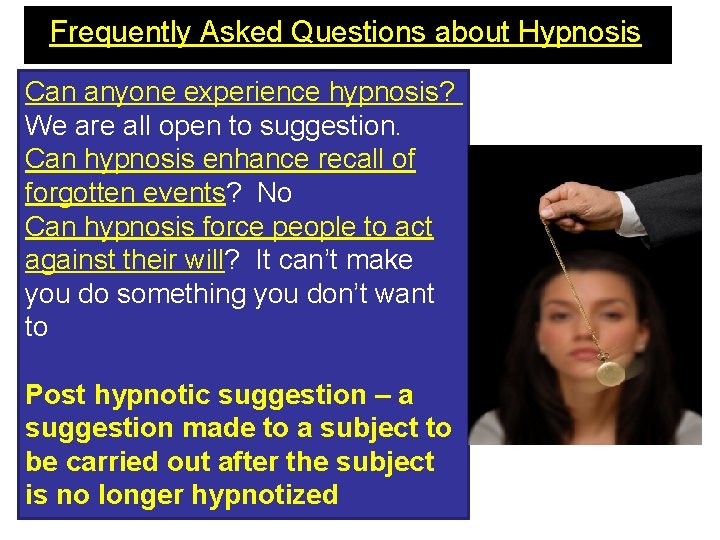 Frequently Asked Questions about Hypnosis

Can anyone experience hypnosis? We are all open to suggestion.
Can hypnosis enhance recall of forgotten events? No
Can hypnosis force people to act against their will? It can't make you do something you don't want to

Post hypnotic suggestion – a suggestion made to a subject to be carried out after the subject is no longer hypnotized